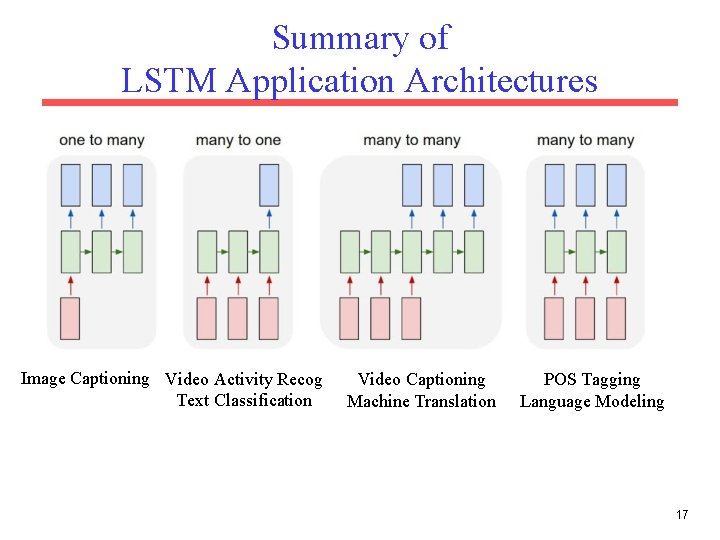 Summary of
LSTM Application Architectures

one to many

many to one

many to many

many to many

Image Captioning

Video Activity Recog
Text Classification

Video Captioning
Machine Translation

POS Tagging
Language Modeling

17